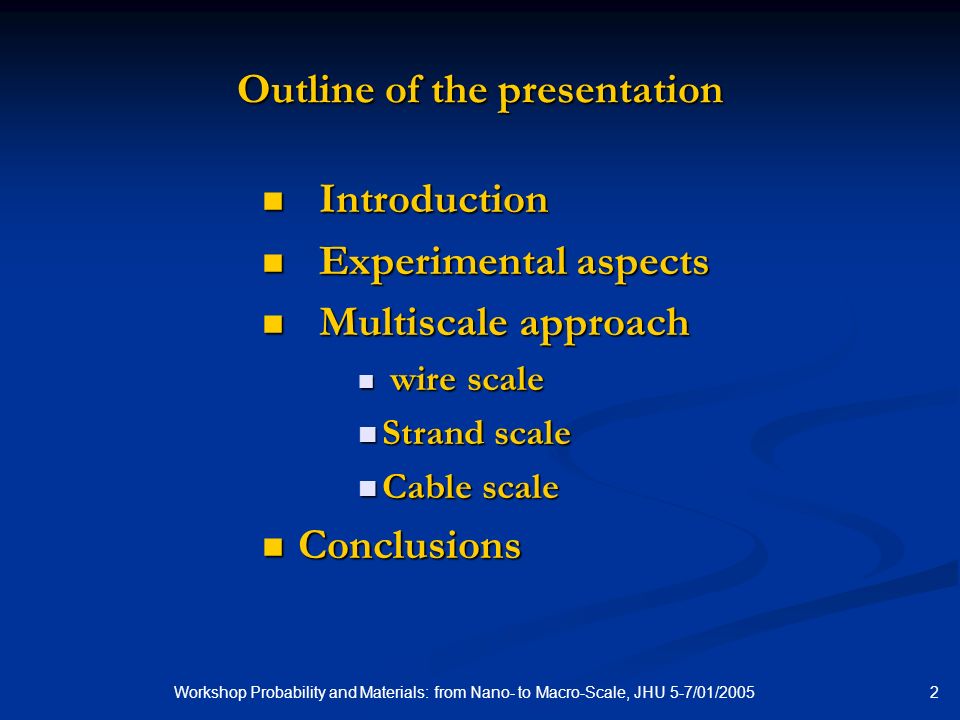 Outline of the presentation

- Introduction
- Experimental aspects
- Multiscale approach
  - wire scale
  - Strand scale
  - Cable scale
- Conclusions

Workshop Probability and Materials: from Nano- to Macro-Scale, JHU 5-7/01/2005

2